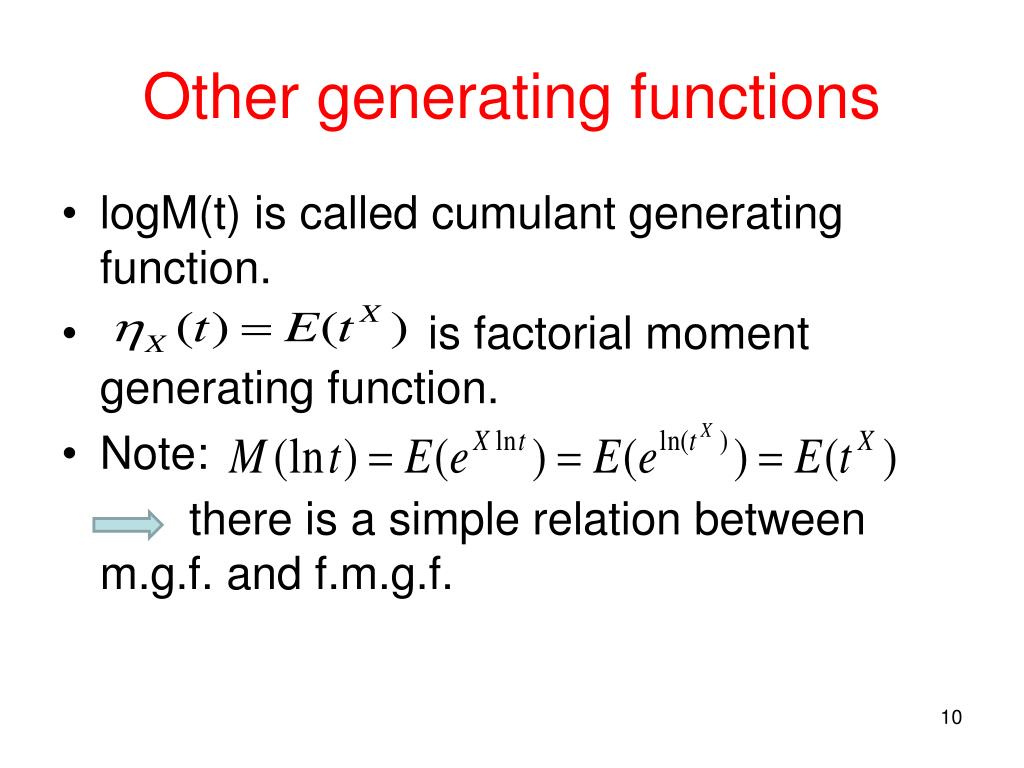 Other generating functions

• logM(t) is called cumulant generating function.

• $\eta_X(t) = E(t^X)$ is factorial moment generating function.

• Note: $M(\ln t) = E(e^{X \ln t}) = E(e^{\ln(t^X)}) = E(t^X)$

there is a simple relation between m.g.f. and f.m.g.f.

10